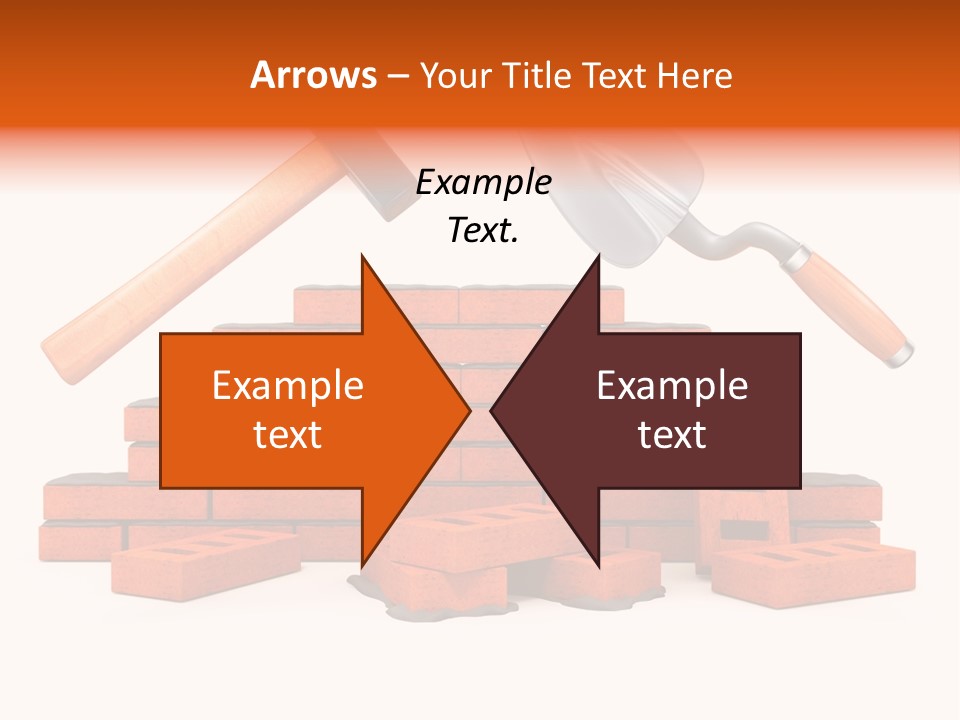 Arrows – Your Title Text Here

Example Text.

Example text

Example text